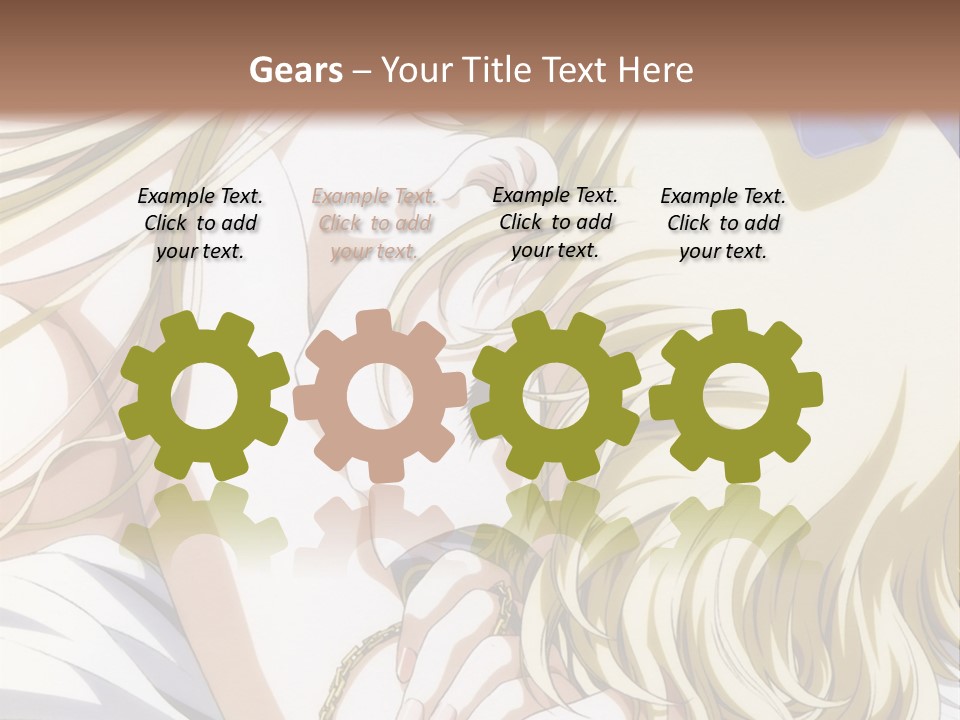 Gears – Your Title Text Here

Example Text. Click to add your text.

Example Text. Click to add your text.

Example Text. Click to add your text.

Example Text. Click to add your text.